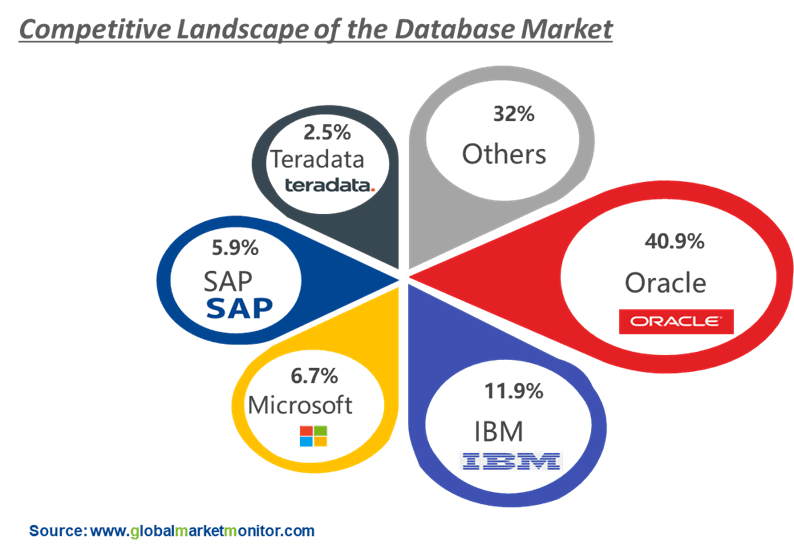 Competitive Landscape of the Database Market

2.5%
Teradata
teradata.

32%
Others

5.9%
SAP
SAP

40.9%
Oracle
ORACLE

6.7%
Microsoft

11.9%
IBM
IBM

Source: www.globalmarketmonitor.com